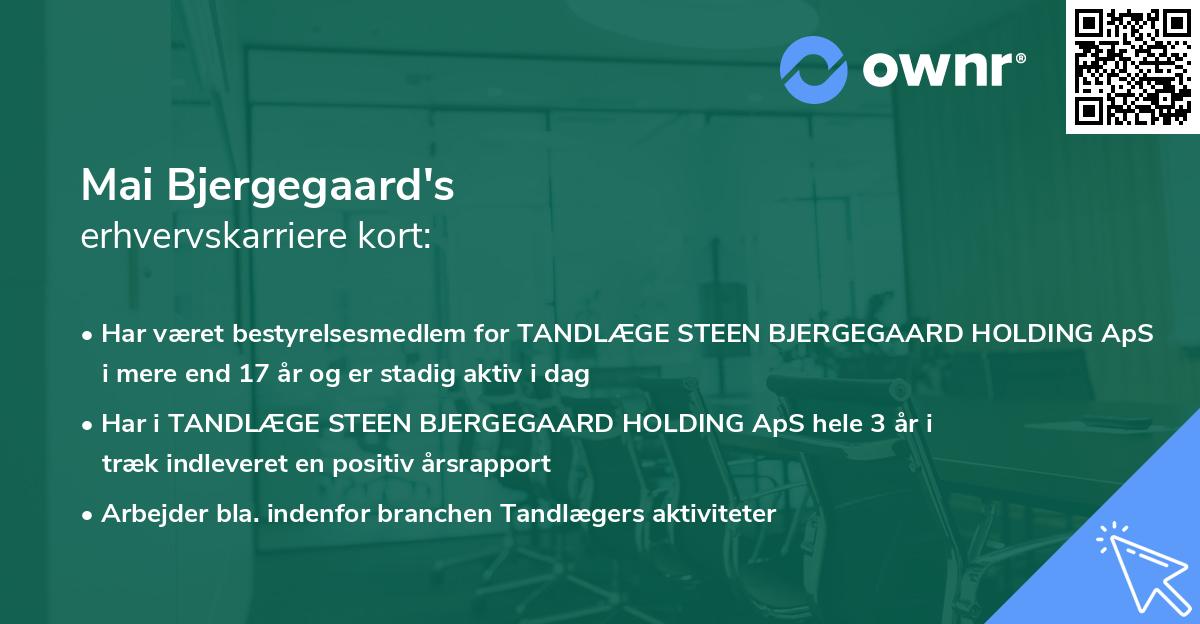 ownr®

Mai Bjergegaard's
erhvervskarriere kort:

• Har været bestyrelsesmedlem for TANDLÆGE STEEN BJERGEGAARD HOLDING ApS i mere end 17 år og er stadig aktiv i dag

• Har i TANDLÆGE STEEN BJERGEGAARD HOLDING ApS hele 3 år i træk indleveret en positiv årsrapport

• Arbejder bla. indenfor branchen Tandlægers aktiviteter